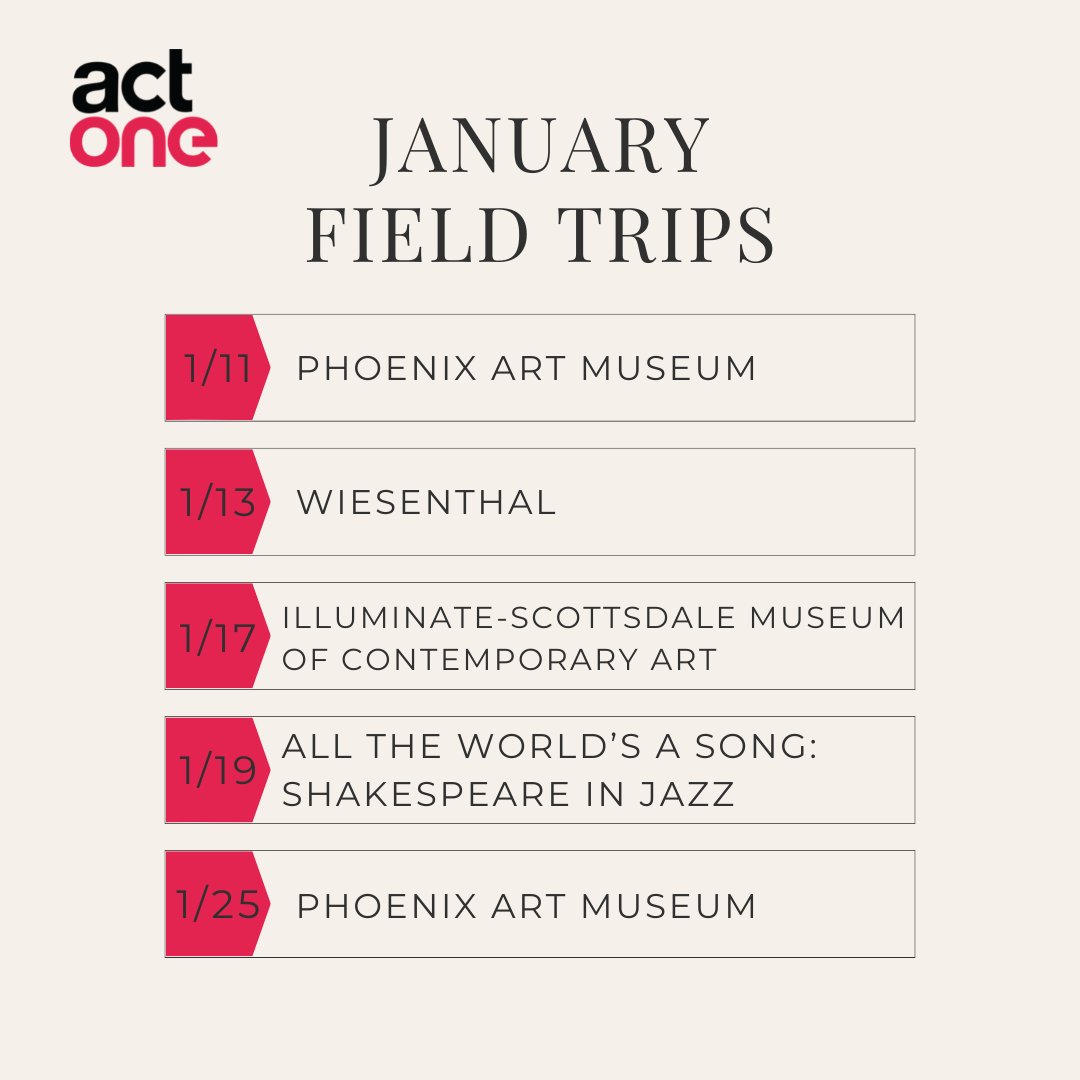 act one

JANUARY FIELD TRIPS

1/11 PHOENIX ART MUSEUM

1/13 WIESENTHAL

1/17 ILLUMINATE-SCOTTSDALE MUSEUM OF CONTEMPORARY ART

1/19 ALL THE WORLD'S A SONG: SHAKESPEARE IN JAZZ

1/25 PHOENIX ART MUSEUM